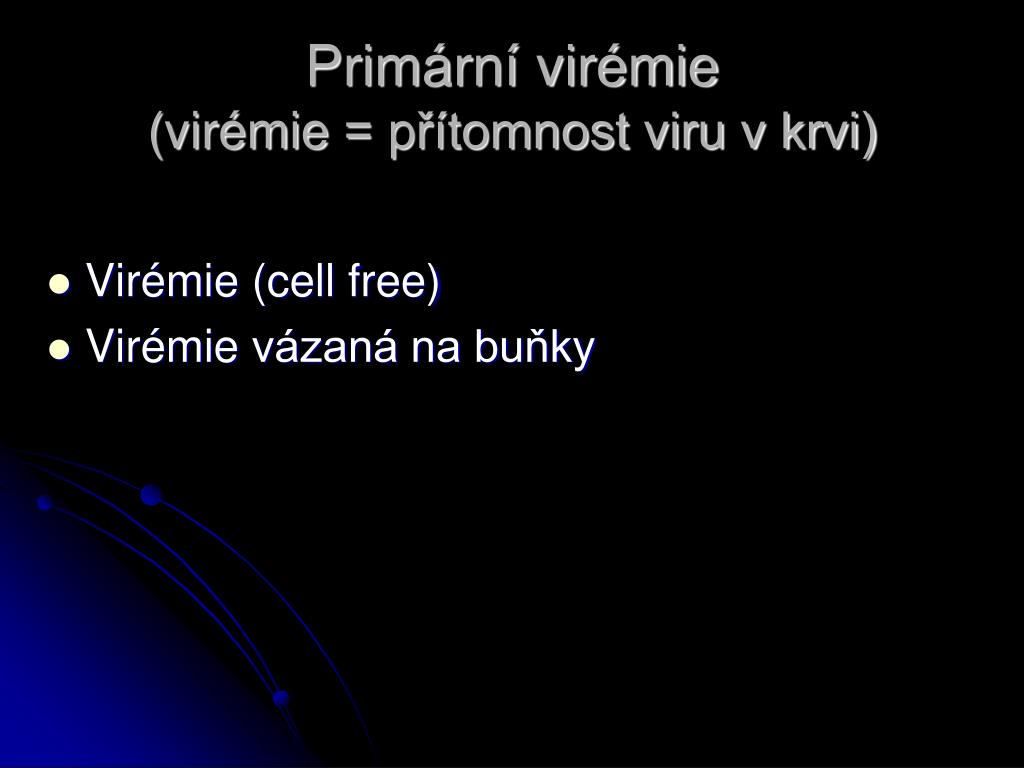 Primární virémie
(virémie = přítomnost viru v krvi)

- Virémie (cell free)
- Virémie vázaná na buňky